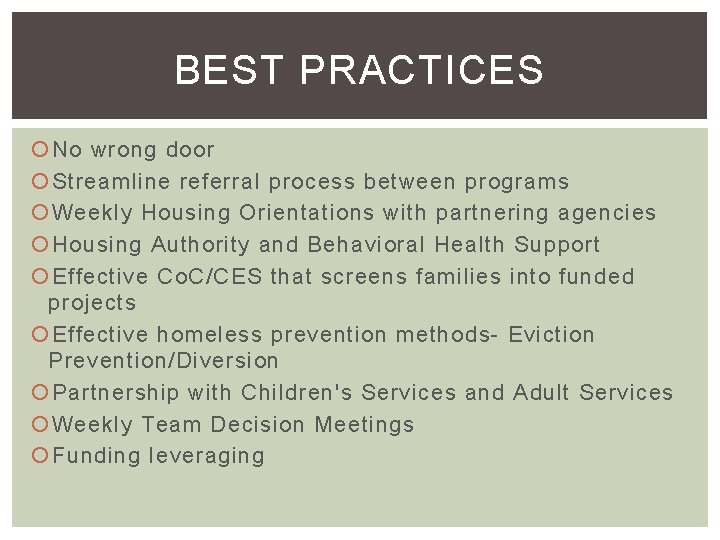 BEST PRACTICES

No wrong door

Streamline referral process between programs

Weekly Housing Orientations with partnering agencies

Housing Authority and Behavioral Health Support

Effective CoC/CES that screens families into funded projects

Effective homeless prevention methods- Eviction Prevention/Diversion

Partnership with Children's Services and Adult Services

Weekly Team Decision Meetings

Funding leveraging